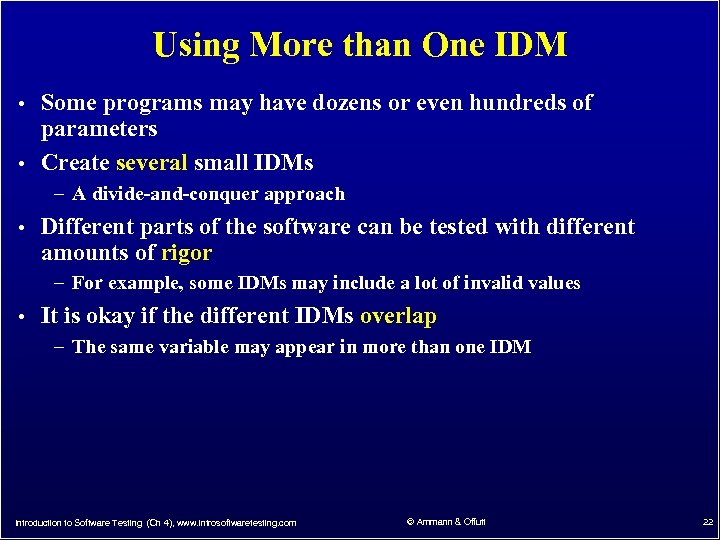 Using More than One IDM

• Some programs may have dozens or even hundreds of parameters
• Create several small IDMs
– A divide-and-conquer approach
• Different parts of the software can be tested with different amounts of rigor
– For example, some IDMs may include a lot of invalid values
• It is okay if the different IDMs overlap
– The same variable may appear in more than one IDM

Introduction to Software Testing (Ch 4), www.introsoftwaretesting.com © Ammann & Offutt 22